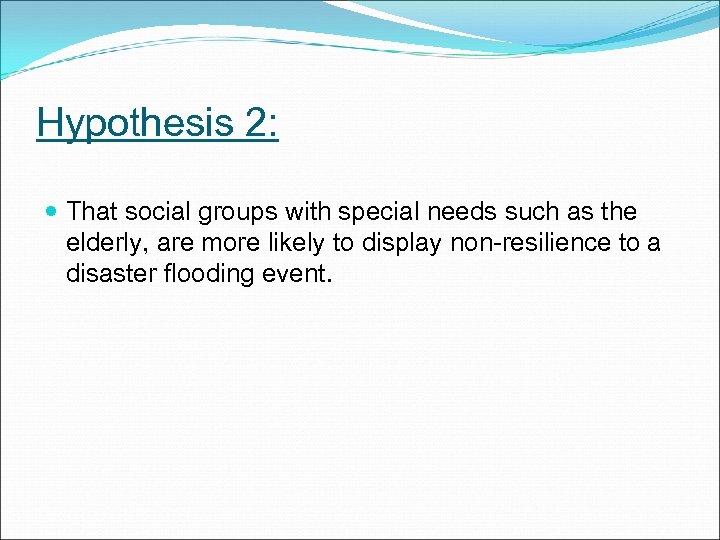 Hypothesis 2:

That social groups with special needs such as the elderly, are more likely to display non-resilience to a disaster flooding event.